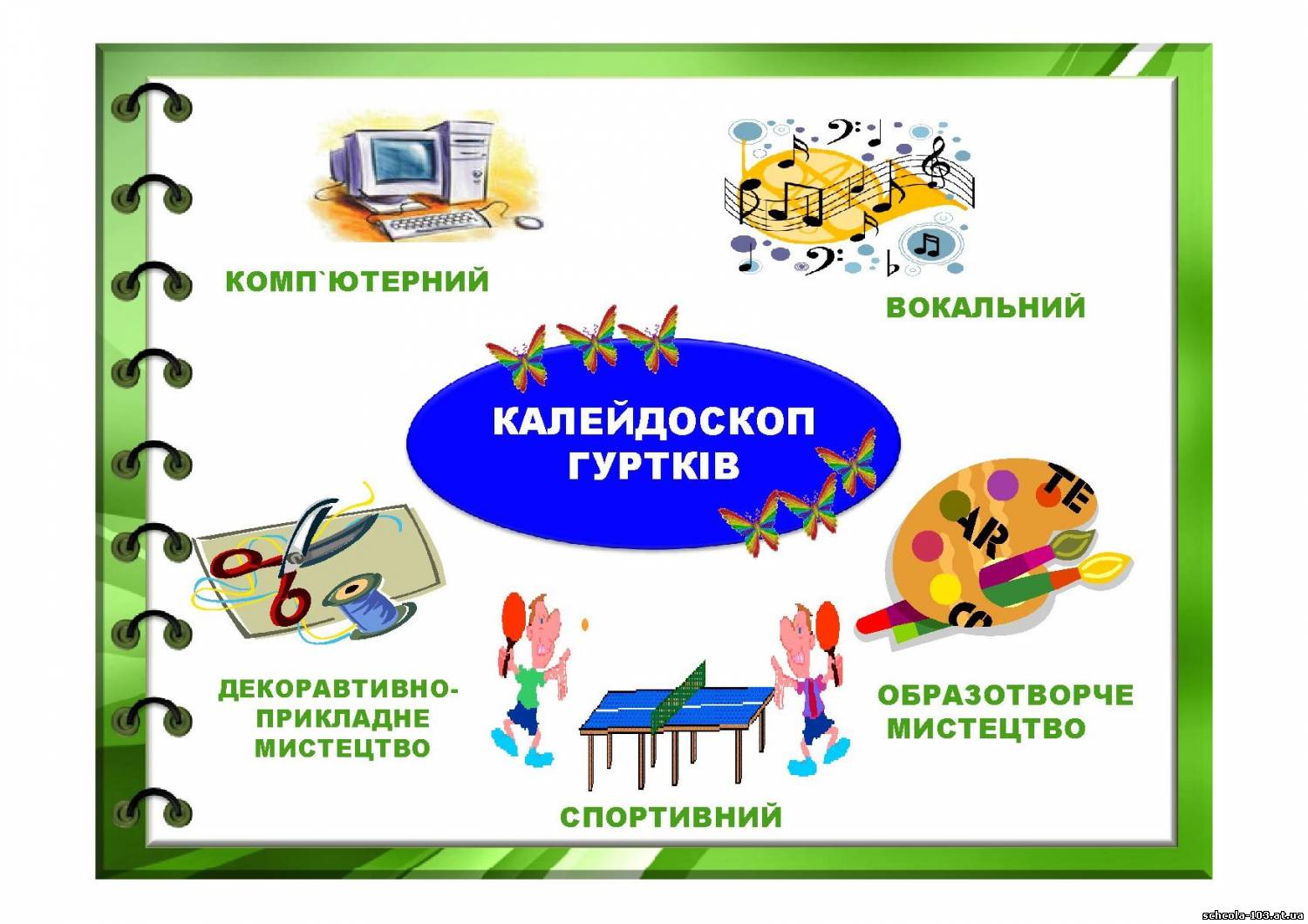 КОМП`ЮТЕРНИЙ

ВОКАЛЬНИЙ

КАЛЕЙДОСКОП ГУРТКІВ

TE
AR
CO

ДЕКОРАВТИВНО-ПРИКЛАДНЕ МИСТЕЦТВО

ОБРАЗОТВОРЧЕ МИСТЕЦТВО

СПОРТИВНИЙ

schcola-103.at.ua